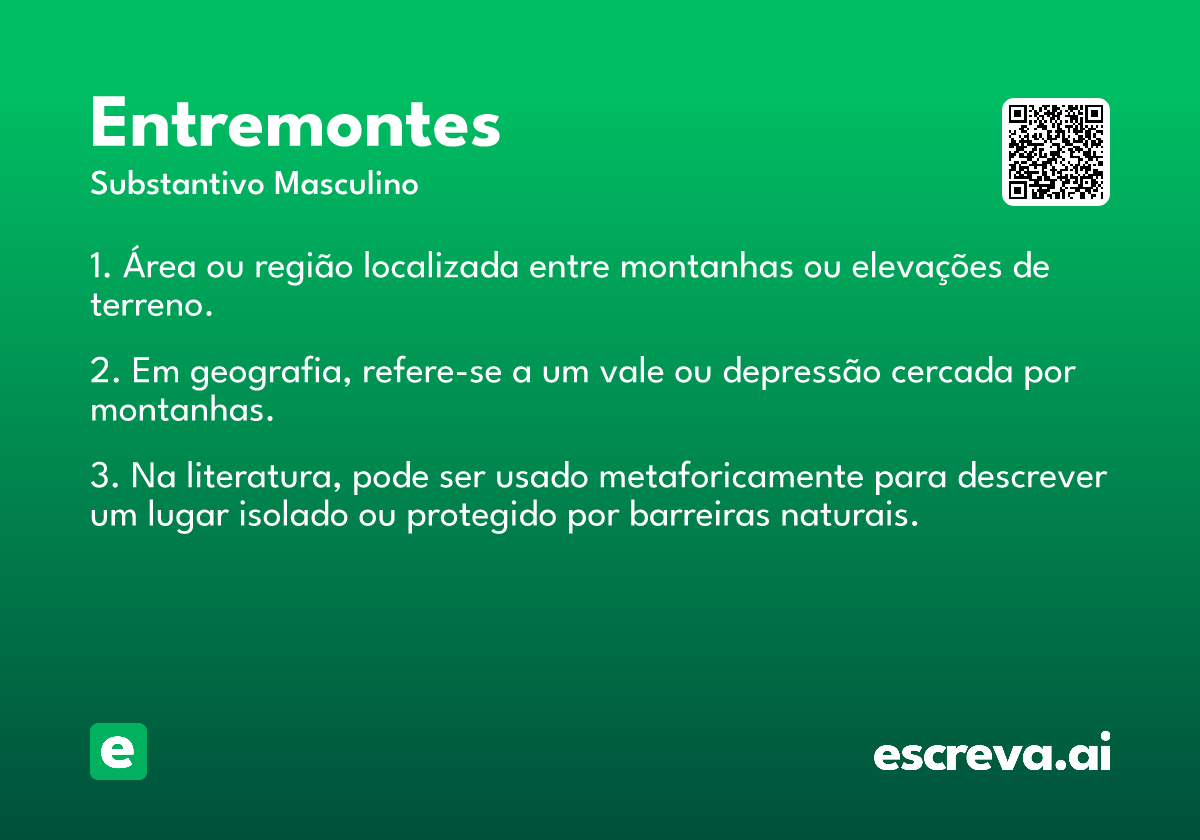 Entremontes

Substantivo Masculino

1. Área ou região localizada entre montanhas ou elevações de terreno.

2. Em geografia, refere-se a um vale ou depressão cercada por montanhas.

3. Na literatura, pode ser usado metaforicamente para descrever um lugar isolado ou protegido por barreiras naturais.

e

escreva.ai